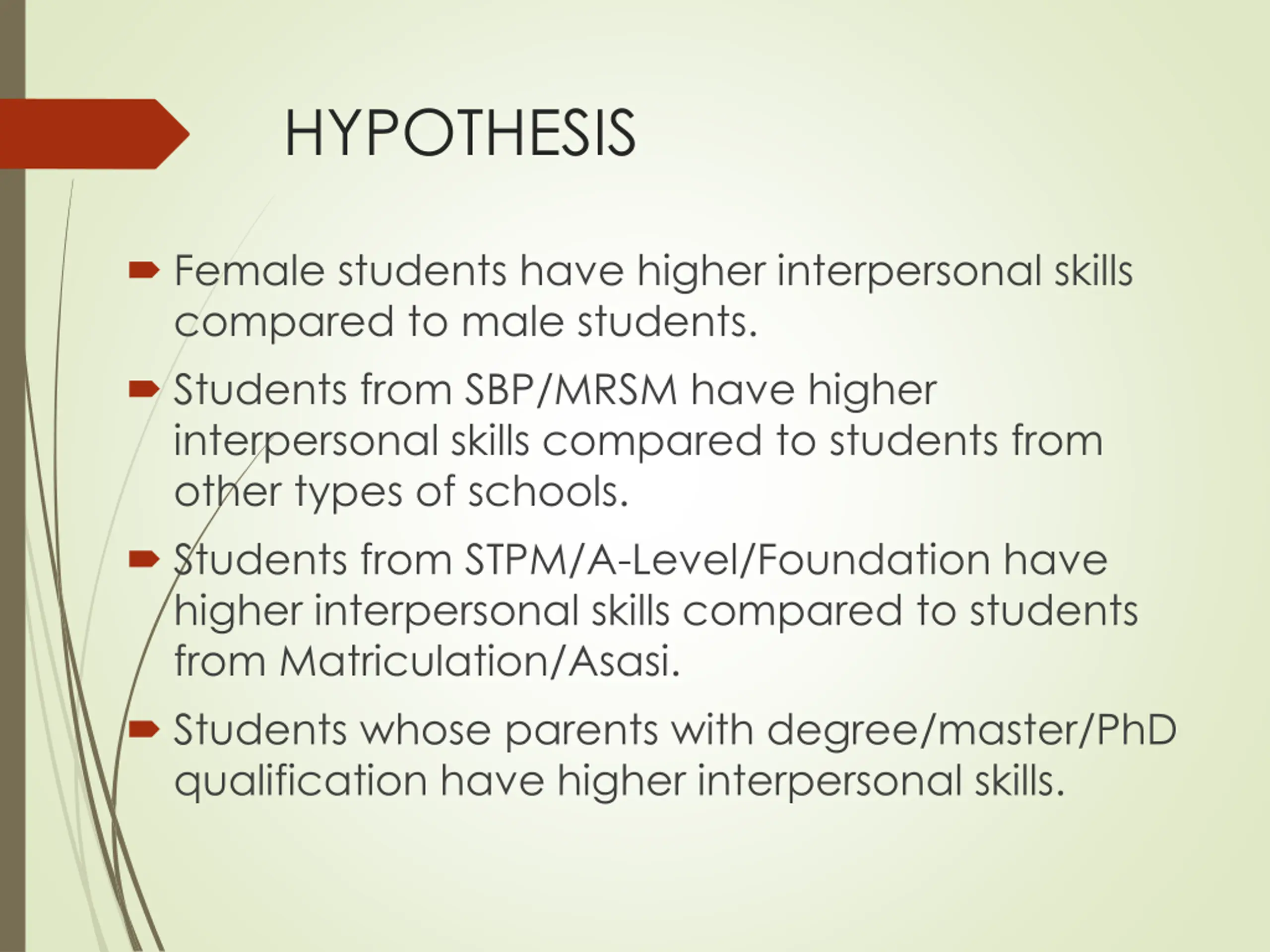 HYPOTHESIS

Female students have higher interpersonal skills compared to male students.

Students from SBP/MRSM have higher interpersonal skills compared to students from other types of schools.

Students from STPM/A-Level/Foundation have higher interpersonal skills compared to students from Matriculation/Asasi.

Students whose parents with degree/master/PhD qualification have higher interpersonal skills.